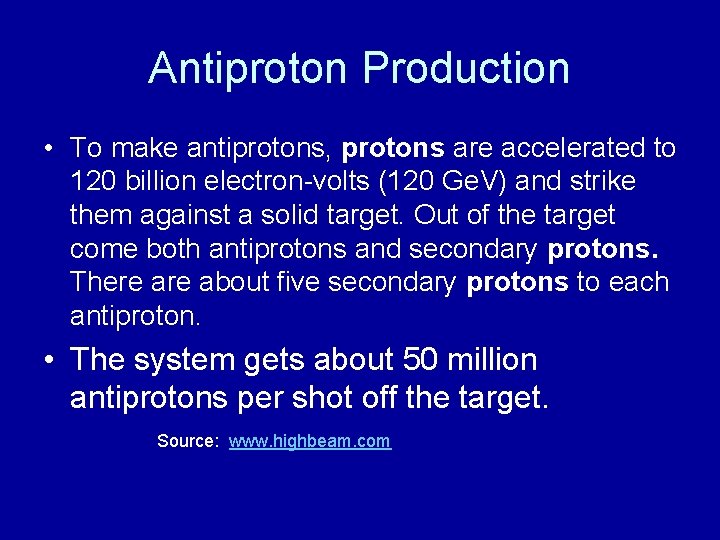 Antiproton Production

• To make antiprotons, protons are accelerated to 120 billion electron-volts (120 GeV) and strike them against a solid target. Out of the target come both antiprotons and secondary protons. There are about five secondary protons to each antiproton.

• The system gets about 50 million antiprotons per shot off the target.

Source: www.highbeam.com